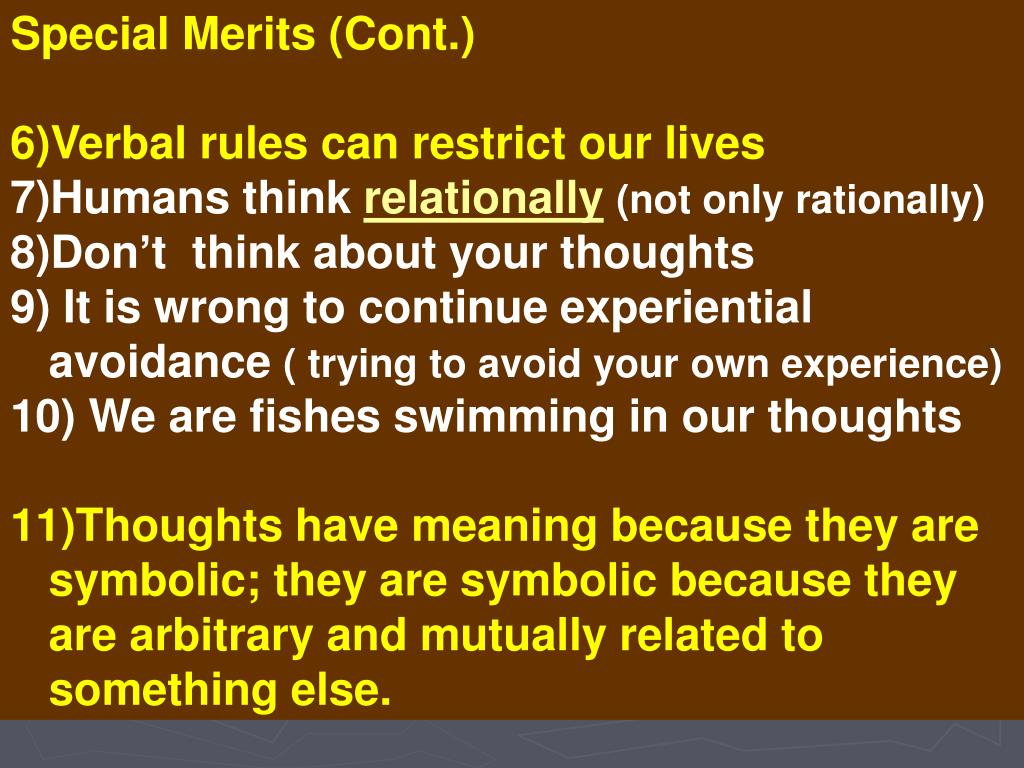 Special Merits (Cont.)

6)Verbal rules can restrict our lives
7)Humans think relationally (not only rationally)
8)Don’t think about your thoughts
9) It is wrong to continue experiential avoidance ( trying to avoid your own experience)
10) We are fishes swimming in our thoughts

11)Thoughts have meaning because they are symbolic; they are symbolic because they are arbitrary and mutually related to something else.